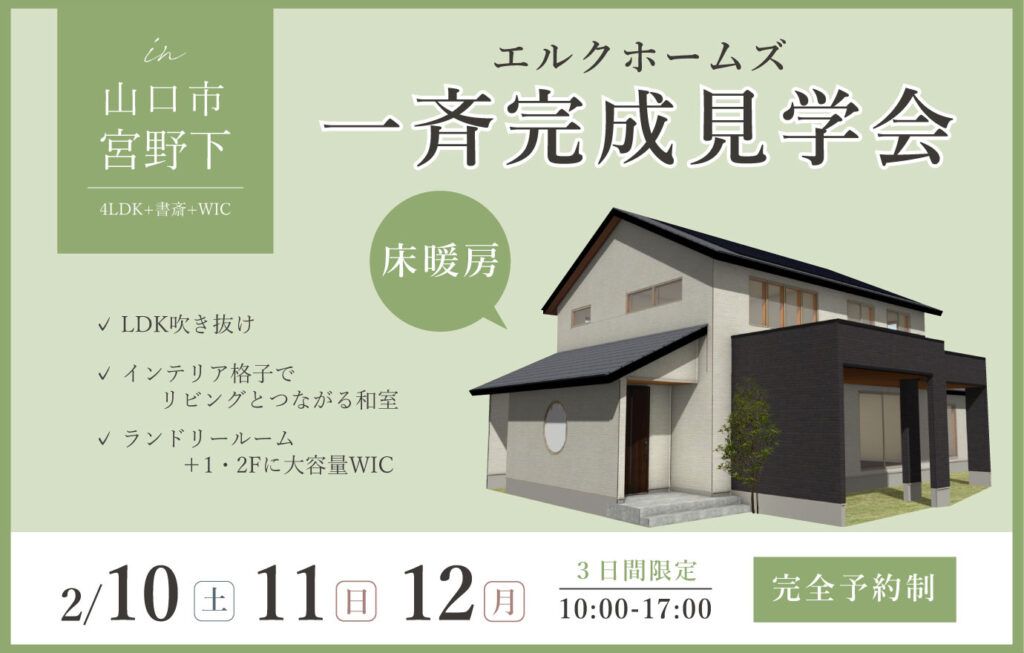 in
山口市
宮野下

4LDK+書斎+WIC

エルクホームズ
一斉完成見学会

床暖房

✓ LDK吹き抜け

✓ インテリア格子で
リビングとつながる和室

✓ ランドリールーム
+1・2Fに大容量WIC

2/10 土 11 日 12 月

3日間限定
10:00-17:00

完全予約制